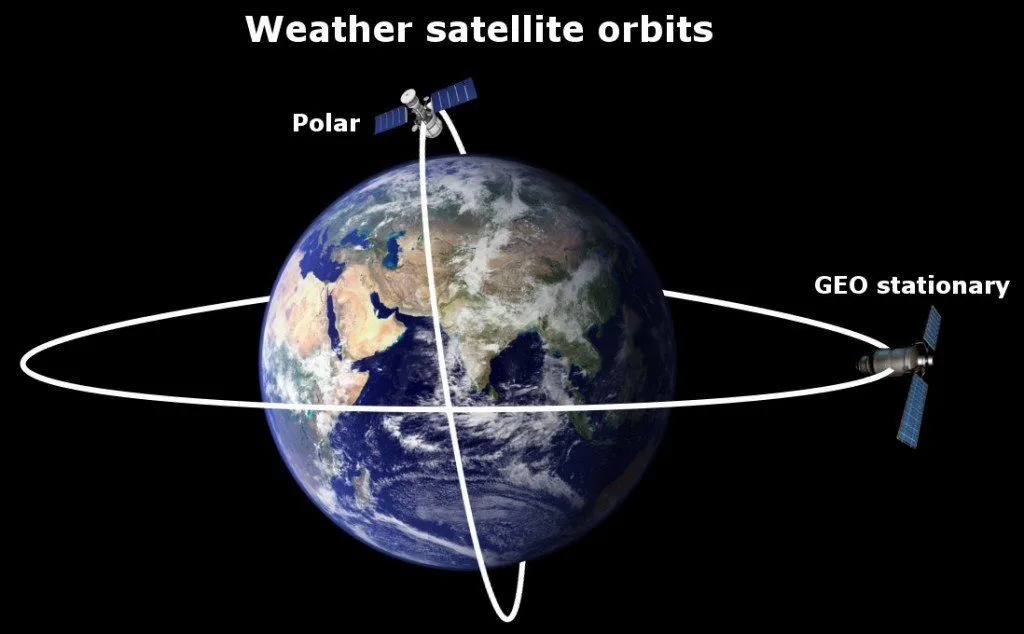 Weather satellite orbits

Polar

GEO stationary